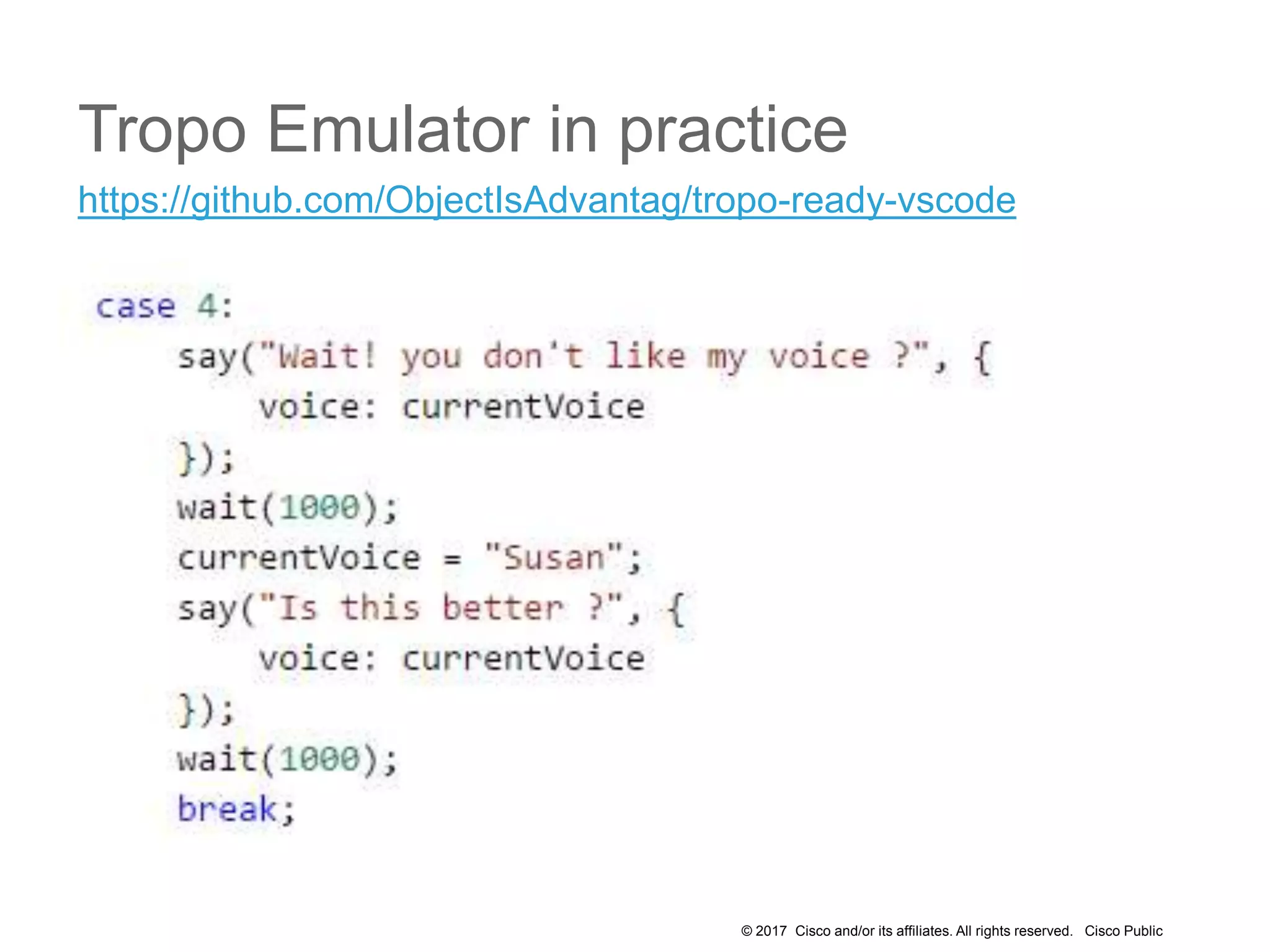 Tropo Emulator in practice

https://github.com/ObjectIsAdvantag/tropo-ready-vscode

case 4:
    say("Wait! you don't like my voice ?", {
        voice: currentVoice
    });
    wait(1000);
    currentVoice = "Susan";
    say("Is this better ?", {
        voice: currentVoice
    });
    wait(1000);
    break;

© 2017 Cisco and/or its affiliates. All rights reserved. Cisco Public